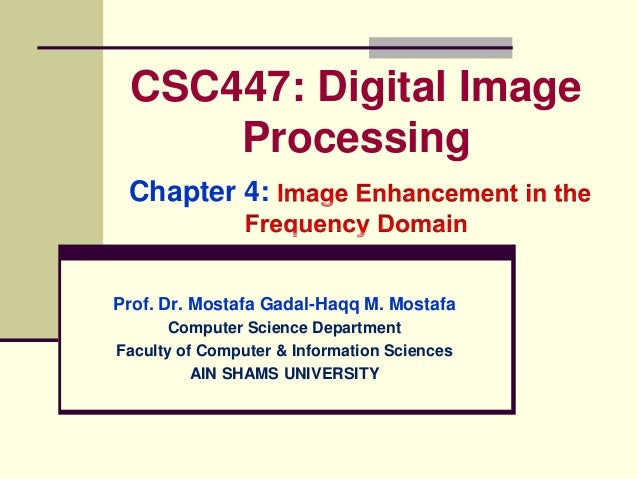 CSC447: Digital Image Processing

Chapter 4: Image Enhancement in the Frequency Domain

Prof. Dr. Mostafa Gadal-Haqq M. Mostafa
Computer Science Department
Faculty of Computer & Information Sciences
AIN SHAMS UNIVERSITY